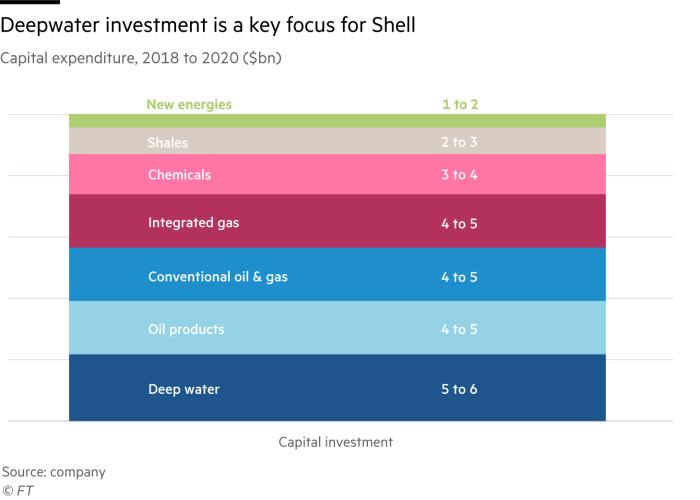 Deepwater investment is a key focus for Shell

Capital expenditure, 2018 to 2020 ($bn)

New energies 1 to 2

Shales 2 to 3

Chemicals 3 to 4

Integrated gas 4 to 5

Conventional oil & gas 4 to 5

Oil products 4 to 5

Deep water 5 to 6

Capital investment

Source: company
© FT